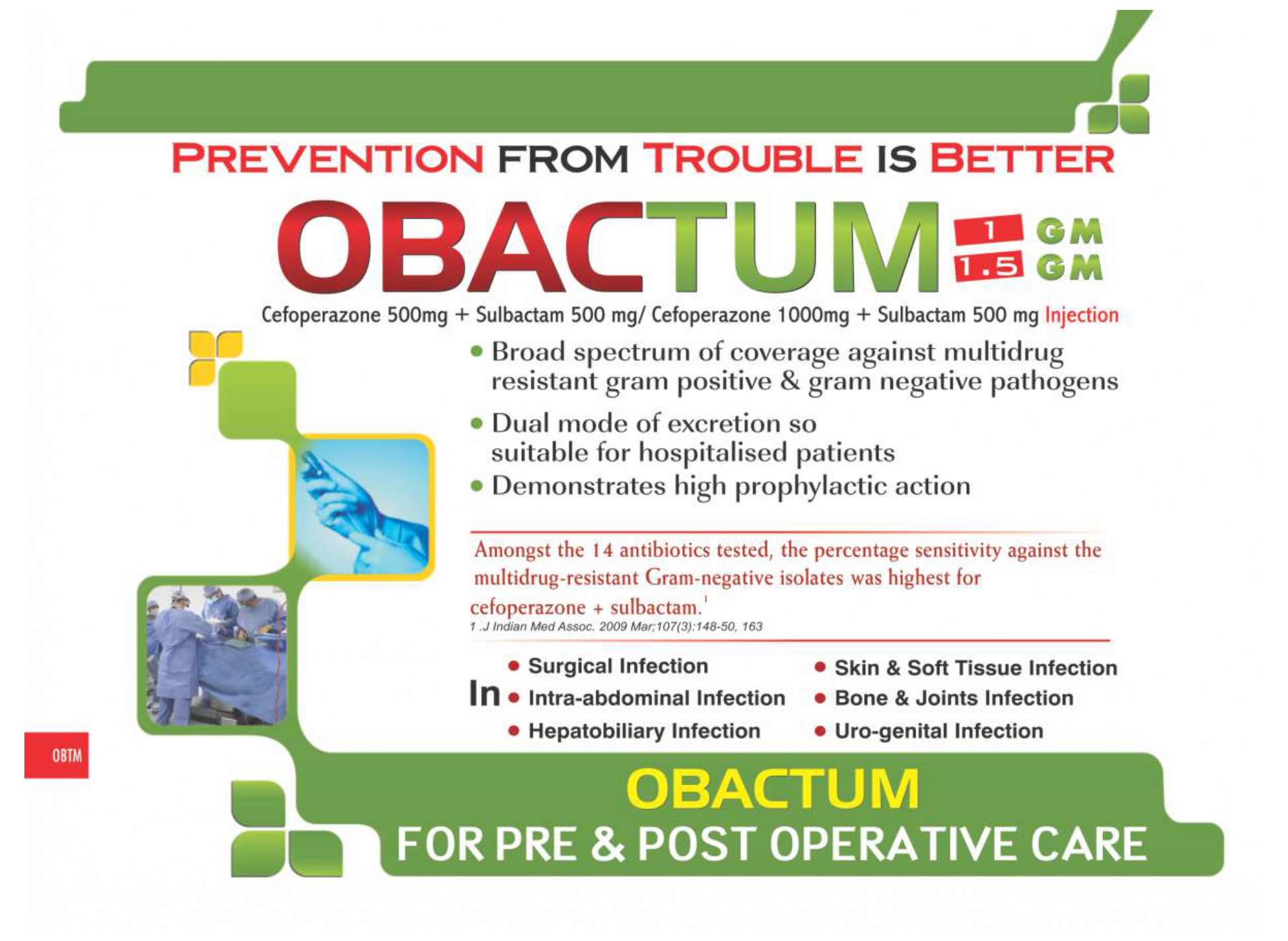 PREVENTION FROM TROUBLE IS BETTER

OBACTUM 1 GM 1.5 GM

Cefoperazone 500mg + Sulbactam 500 mg/ Cefoperazone 1000mg + Sulbactam 500 mg Injection

• Broad spectrum of coverage against multidrug resistant gram positive & gram negative pathogens
• Dual mode of excretion so suitable for hospitalised patients
• Demonstrates high prophylactic action

Amongst the 14 antibiotics tested, the percentage sensitivity against the multidrug-resistant Gram-negative isolates was highest for cefoperazone + sulbactam.$^1$
1 .J Indian Med Assoc. 2009 Mar;107(3):148-50, 163

In
• Surgical Infection
• Intra-abdominal Infection
• Hepatobiliary Infection
• Skin & Soft Tissue Infection
• Bone & Joints Infection
• Uro-genital Infection

OBTM

OBACTUM
FOR PRE & POST OPERATIVE CARE